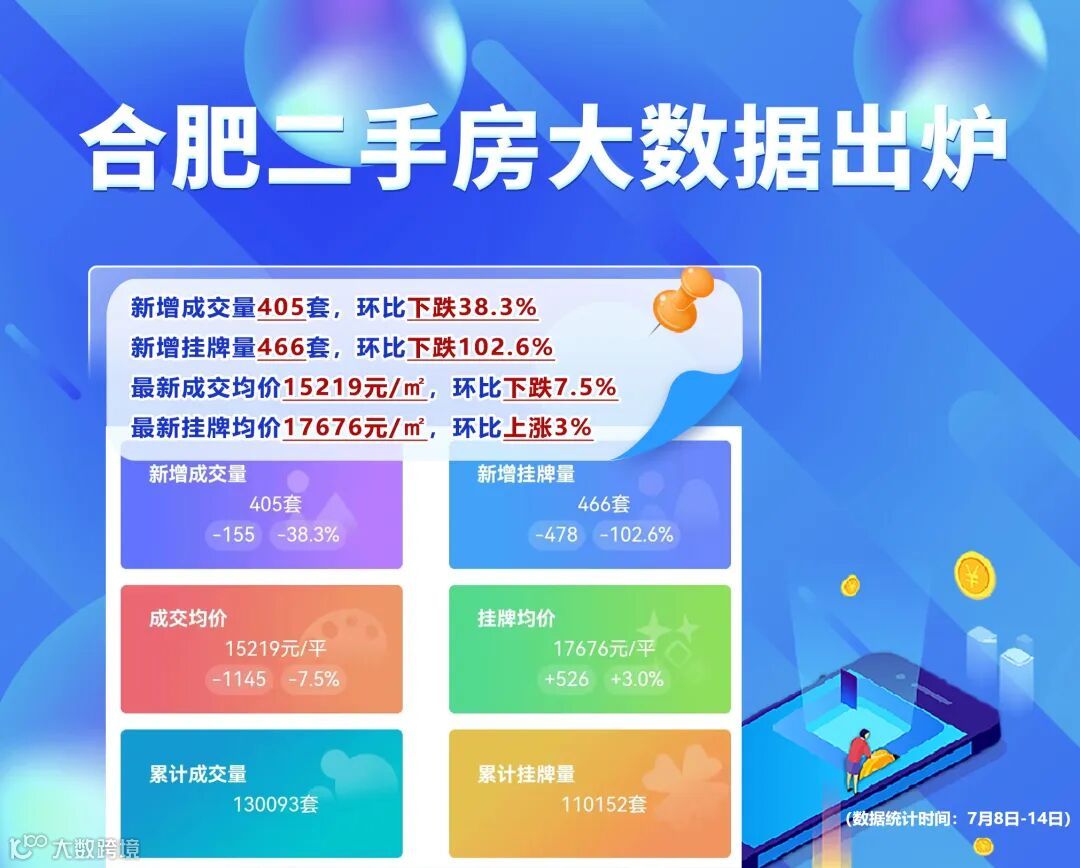 合肥二手房大数据出炉

新增成交量405套，环比下跌38.3%
新增挂牌量466套，环比下跌102.6%
最新成交均价15219元/㎡，环比下跌7.5%
最新挂牌均价17676元/㎡，环比上涨3%

新增成交量
405套
-155 -38.3%

新增挂牌量
466套
-478 -102.6%

成交均价
15219元/平
-1145 -7.5%

挂牌均价
17676元/平
+526 +3.0%

累计成交量
130093套

累计挂牌量
110152套

（数据统计时间：7月8日-14日）

大数跨境